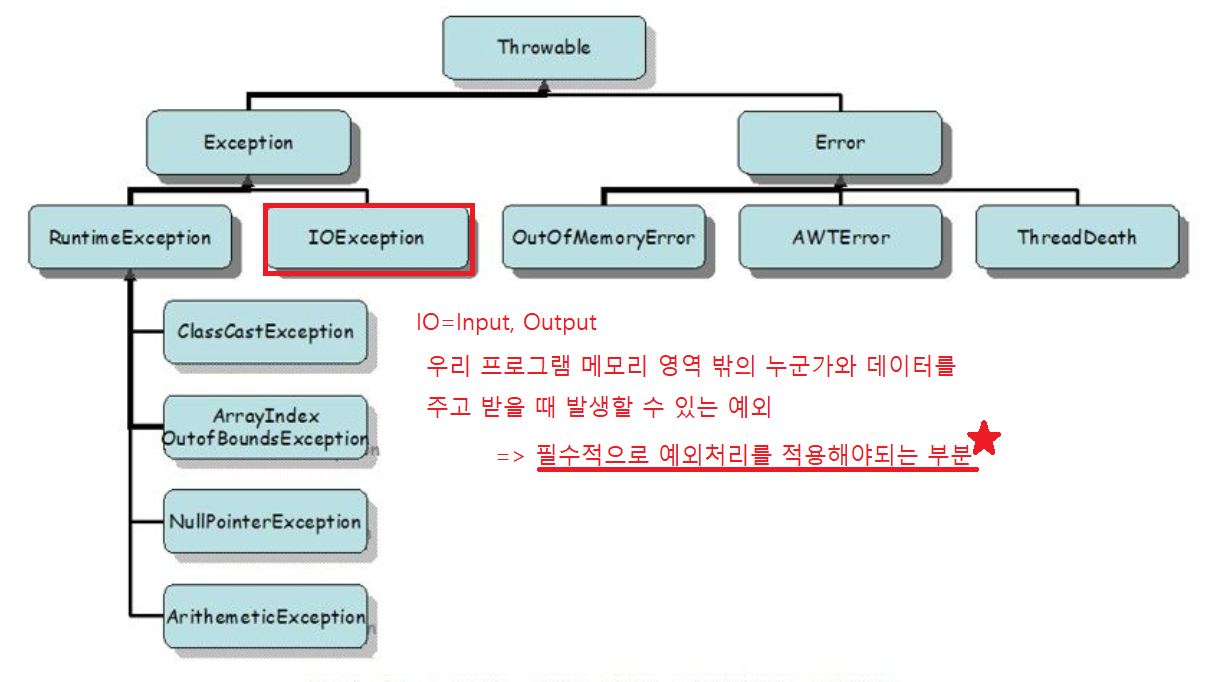 Throwable

Exception

Error

RuntimeException

IOException

OutOfMemoryError

AWTError

ThreadDeath

ClassCastException

ArrayIndex OutofBoundsException

NullPointerException

ArithemeticException

IO=Input, Output

우리 프로그램 메모리 영역 밖의 누군가와 데이터를 주고 받을 때 발생할 수 있는 예외

=> 필수적으로 예외처리를 적용해야되는 부분